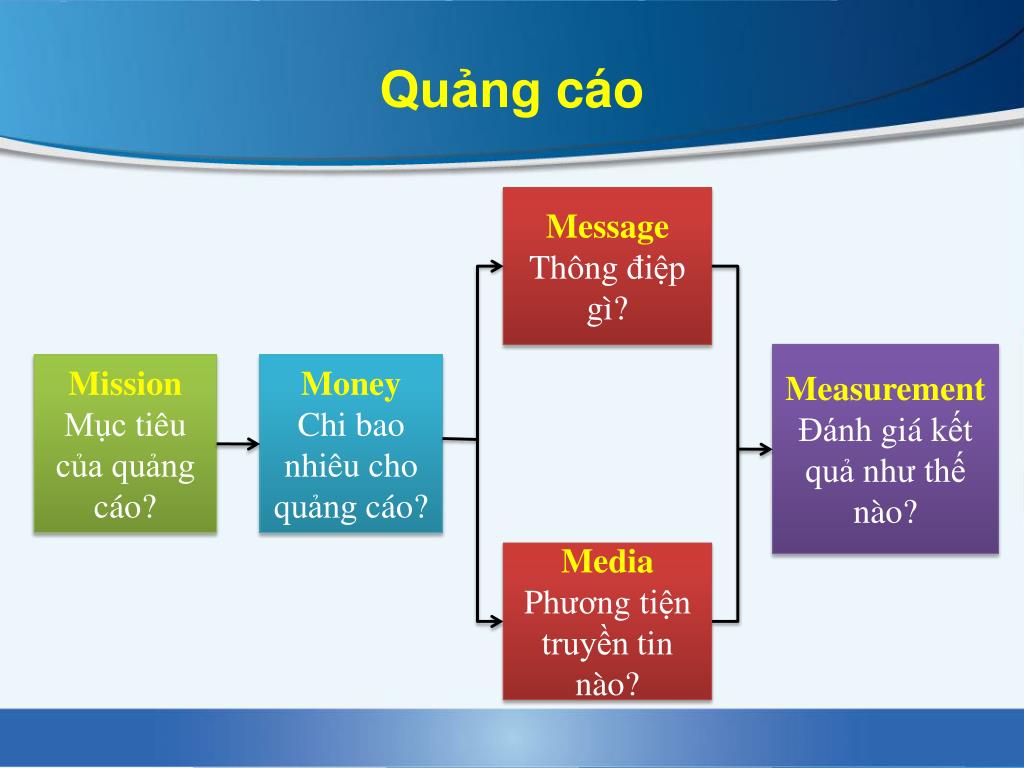 Quảng cáo

Mission
Mục tiêu của quảng cáo?

Money
Chi bao nhiêu cho quảng cáo?

Message
Thông điệp gì?

Media
Phương tiện truyền tin nào?

Measurement
Đánh giá kết quả như thế nào?